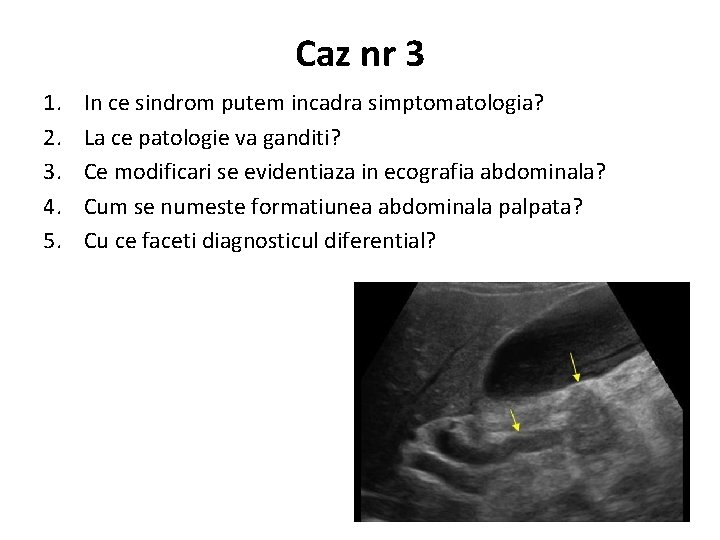 Caz nr 3

1. In ce sindrom putem incadra simptomatologia?
2. La ce patologie va ganditi?
3. Ce modificari se evidentiaza in ecografia abdominala?
4. Cum se numeste formatiunea abdominala palpata?
5. Cu ce faceti diagnosticul diferential?